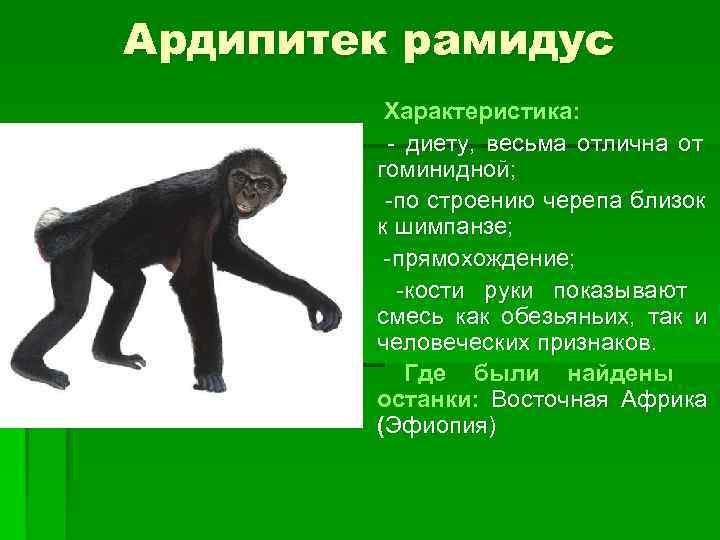 Ардипитек рамидус

Характеристика:

- диету, весьма отлична от гоминидной;

-по строению черепа близок к шимпанзе;

-прямохождение;

-кости руки показывают смесь как обезьяньих, так и человеческих признаков.

Где были найдены останки: Восточная Африка (Эфиопия)